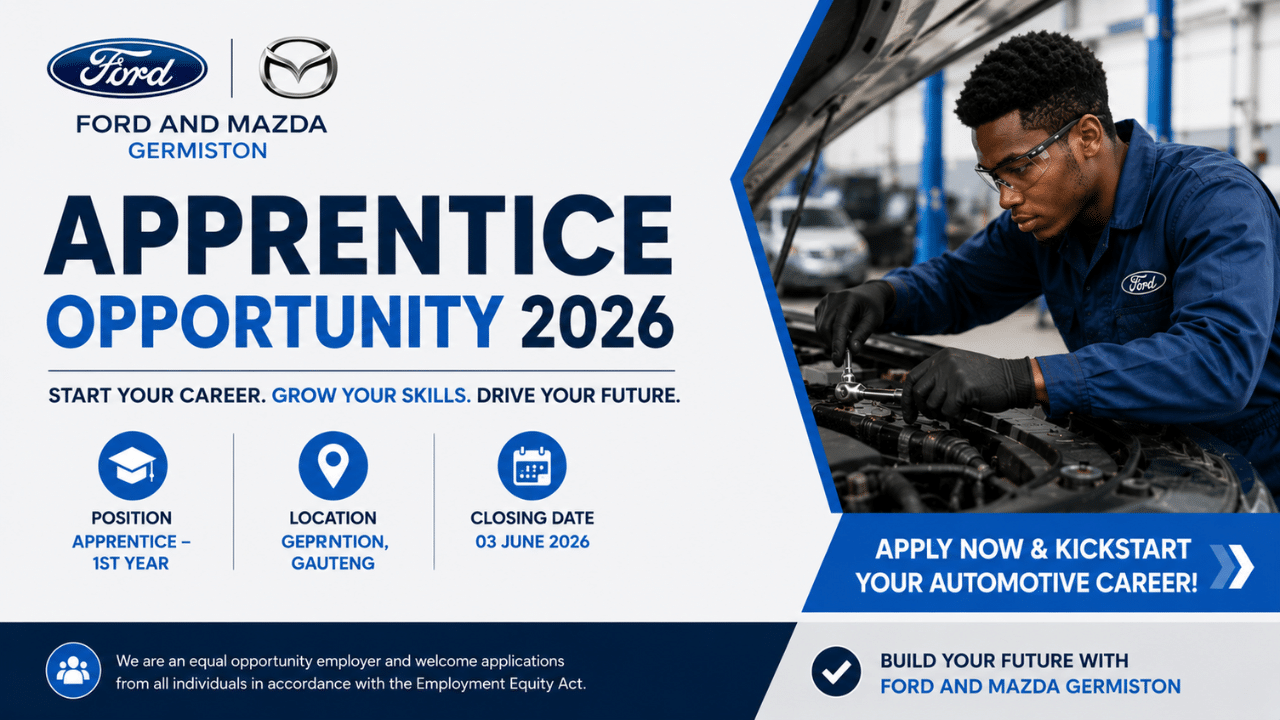 Ford

FORD AND MAZDA
GERMISTON

APPRENTICE
OPPORTUNITY 2026

START YOUR CAREER. GROW YOUR SKILLS. DRIVE YOUR FUTURE.

POSITION
APPRENTICE – 1ST YEAR

LOCATION
GEPRNTION, GAUTENG

CLOSING DATE
03 JUNE 2026

Ford

APPLY NOW & KICKSTART YOUR AUTOMOTIVE CAREER!

We are an equal opportunity employer and welcome applications from all individuals in accordance with the Employment Equity Act.

BUILD YOUR FUTURE WITH
FORD AND MAZDA GERMISTON